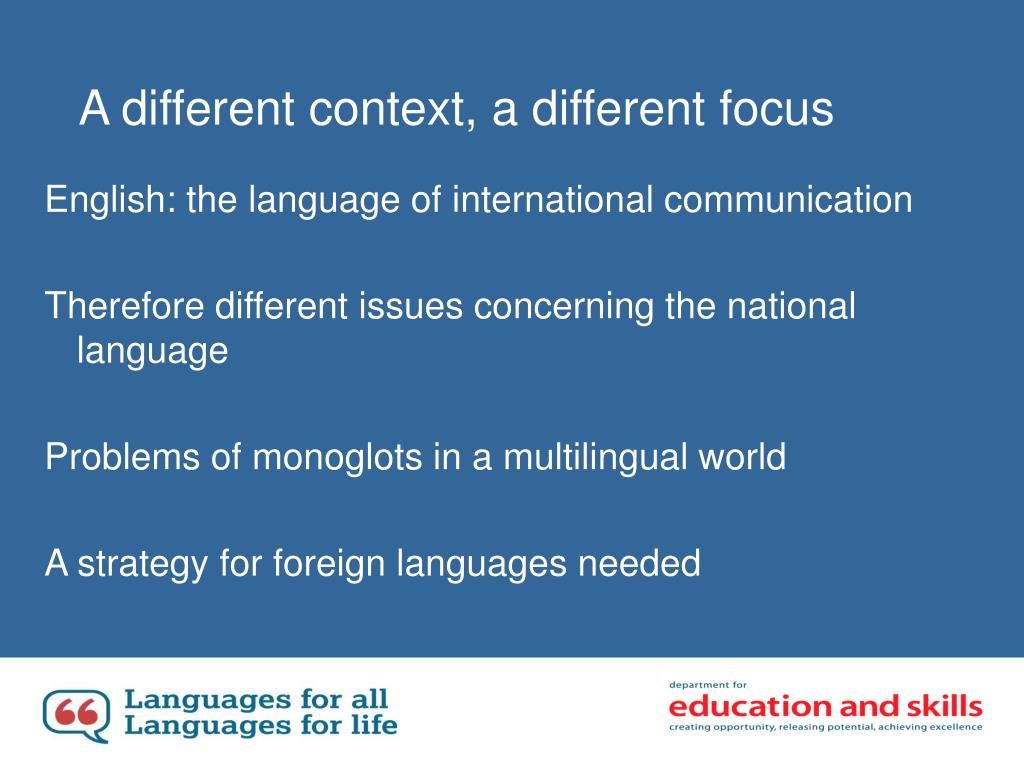 A different context, a different focus

English: the language of international communication

Therefore different issues concerning the national language

Problems of monoglots in a multilingual world

A strategy for foreign languages needed

Languages for all
Languages for life

department for
education and skills
creating opportunity, releasing potential, achieving excellence